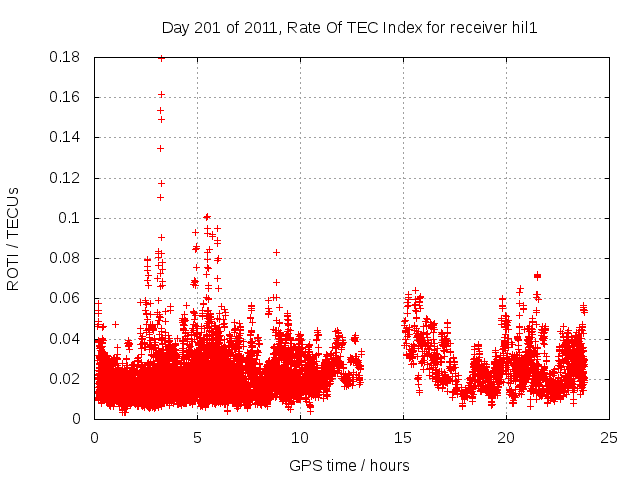 Day 201 of 2011, Rate Of TEC Index for receiver hil1

ROTI / TECUs

0.18
0.16
0.14
0.12
0.1
0.08
0.06
0.04
0.02
0

0
5
10
15
20
25

GPS time / hours